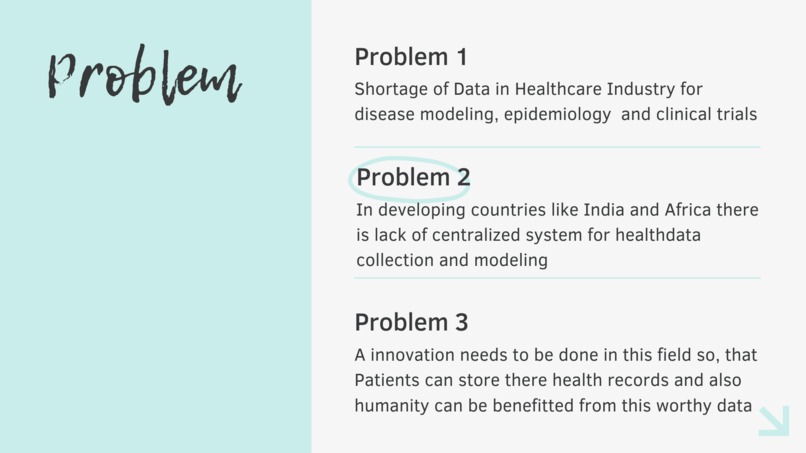 Problem

Problem 1

Shortage of Data in Healthcare Industry for disease modeling, epidemiology  and clinical trials

Problem 2

In developing countries like India and Africa there is lack of centralized system for healthdata collection and modeling

Problem 3

A innovation needs to be done in this field so, that Patients can store there health records and also humanity can be benefitted from this worthy data